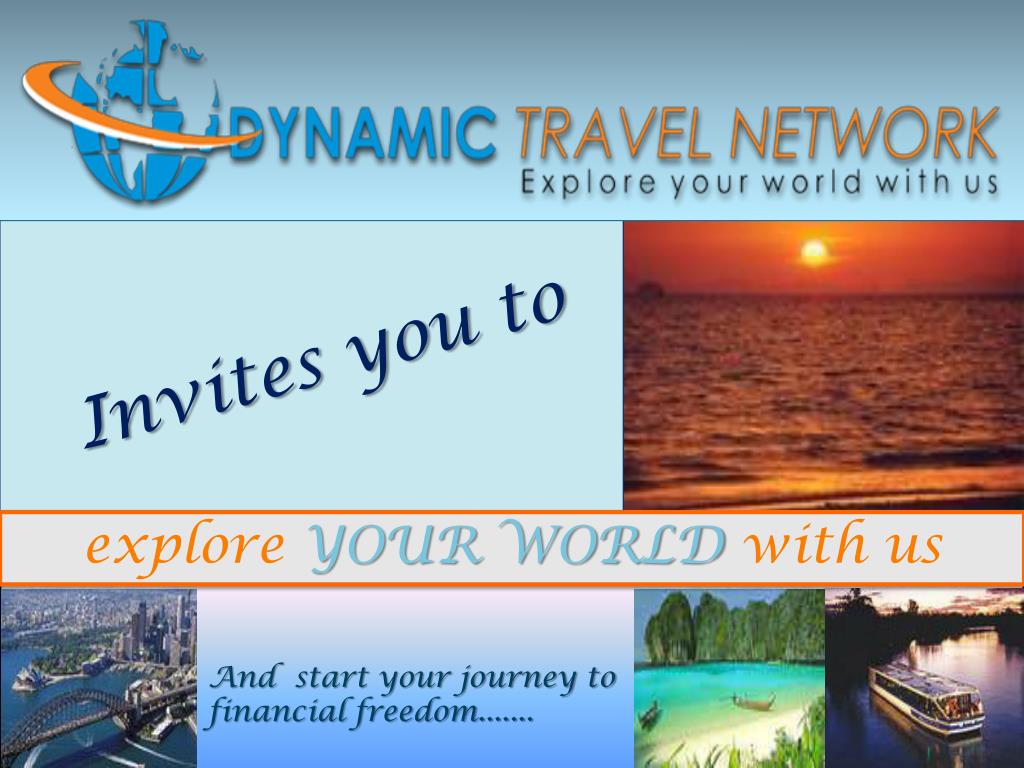 DYNAMIC TRAVEL NETWORK
Explore your world with us

Invites you to

explore YOUR WORLD with us

And start your journey to financial freedom.......